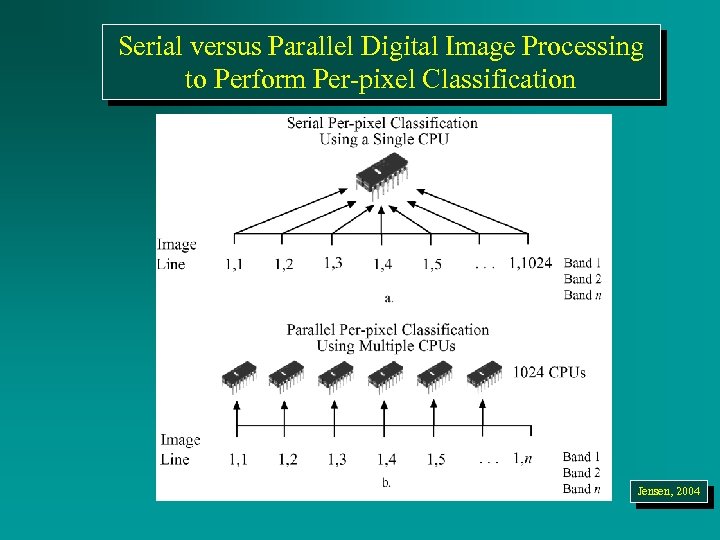 Serial versus Parallel Digital Image Processing to Perform Per-pixel Classification

Serial Per-pixel Classification
Using a Single CPU

Image
Line 1,1 1,2 1,3 1,4 1,5 . . . 1,1024

Band 1
Band 2
Band $n$

a.

Parallel Per-pixel Classification
Using Multiple CPUs

1024 CPUs

Image
Line 1,1 1,2 1,3 1,4 1,5 . . . 1,$n$

Band 1
Band 2
Band $n$

b.

Jensen, 2004